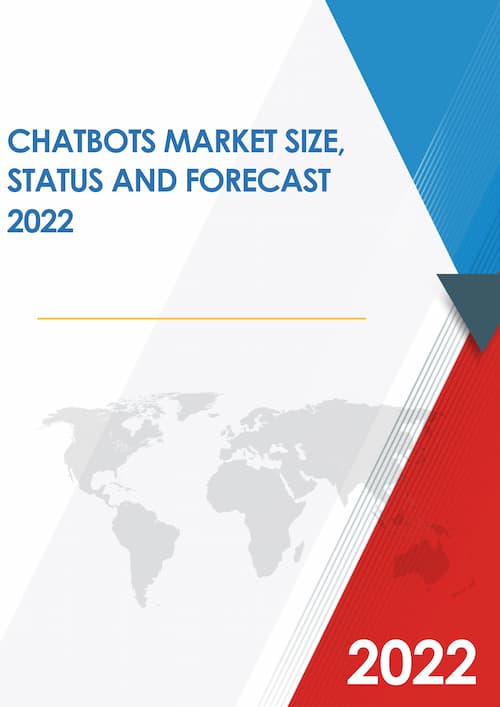 CHATBOTS MARKET SIZE, STATUS AND FORECAST 2022

2022